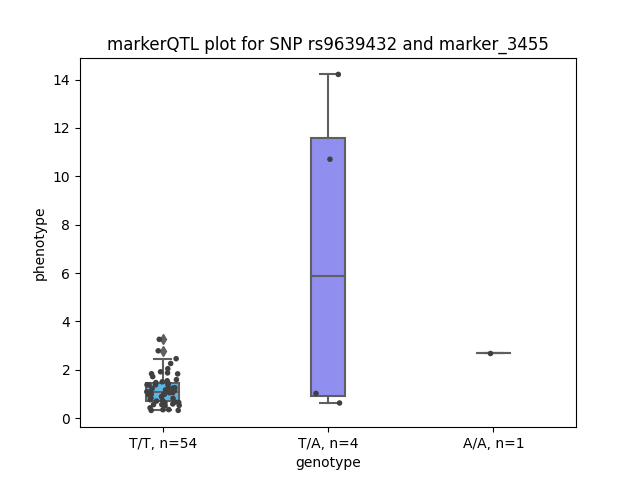 markerQTL plot for SNP rs9639432 and marker_3455

phenotype

14
12
10
8
6
4
2
0

T/T, n=54
T/A, n=4
A/A, n=1

genotype